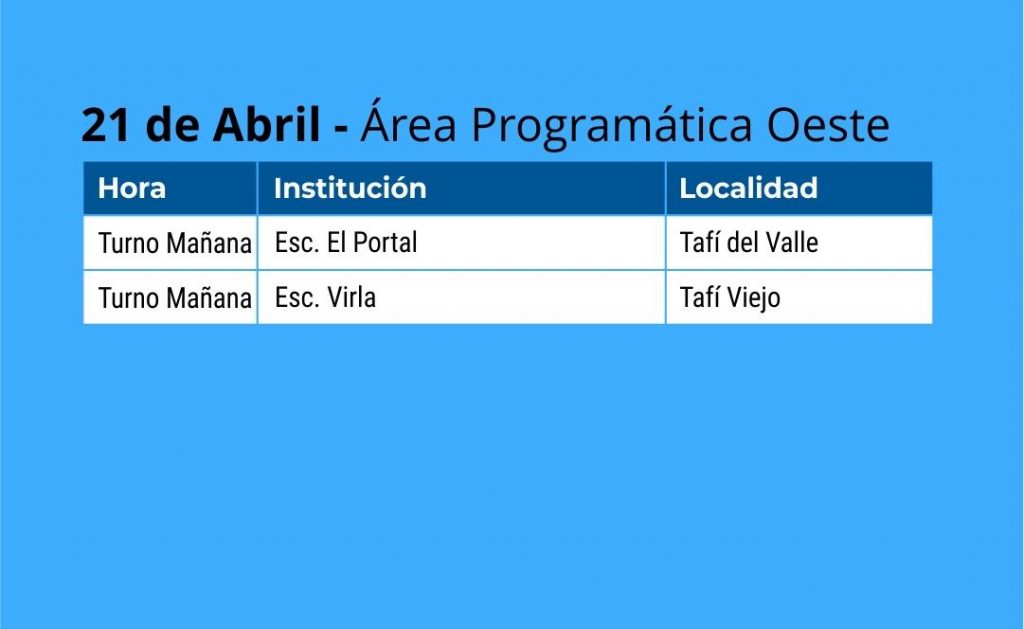 21 de Abril - Área Programática Oeste

| Hora | Institución | Localidad |
|---|---|---|
| Turno Mañana | Esc. El Portal | Tafí del Valle |
| Turno Mañana | Esc. Virla | Tafí Viejo |